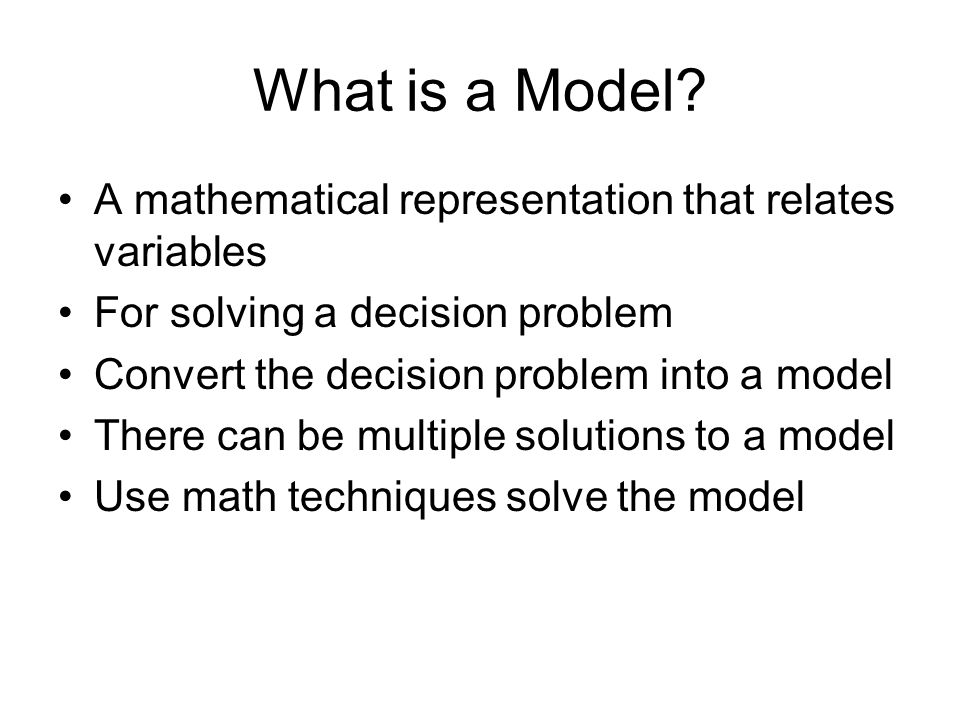 What is a Model?

• A mathematical representation that relates variables
• For solving a decision problem
• Convert the decision problem into a model
• There can be multiple solutions to a model
• Use math techniques solve the model